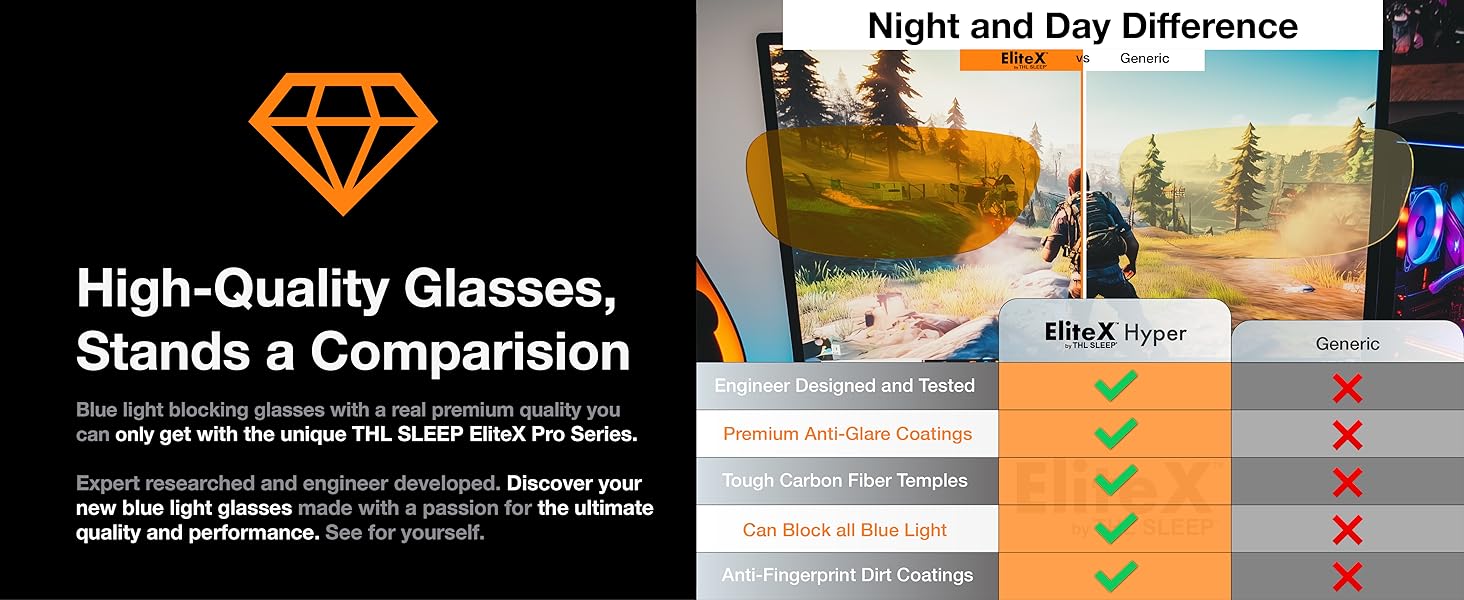 High-Quality Glasses, Stands a Comparision

Blue light blocking glasses with a real premium quality you can only get with the unique THL SLEEP EliteX Pro Series.

Expert researched and engineer developed. Discover your new blue light glasses made with a passion for the ultimate quality and performance. See for yourself.

Night and Day Difference

EliteX by THL SLEEP vs Generic

| | EliteX by THL SLEEP Hyper | Generic |
|---|---|---|
| Engineer Designed and Tested | ✓ | ✗ |
| Premium Anti-Glare Coatings | ✓ | ✗ |
| Tough Carbon Fiber Temples | ✓ | ✗ |
| Can Block all Blue Light | ✓ | ✗ |
| Anti-Fingerprint Dirt Coatings | ✓ | ✗ |

EliteX by THL SLEEP